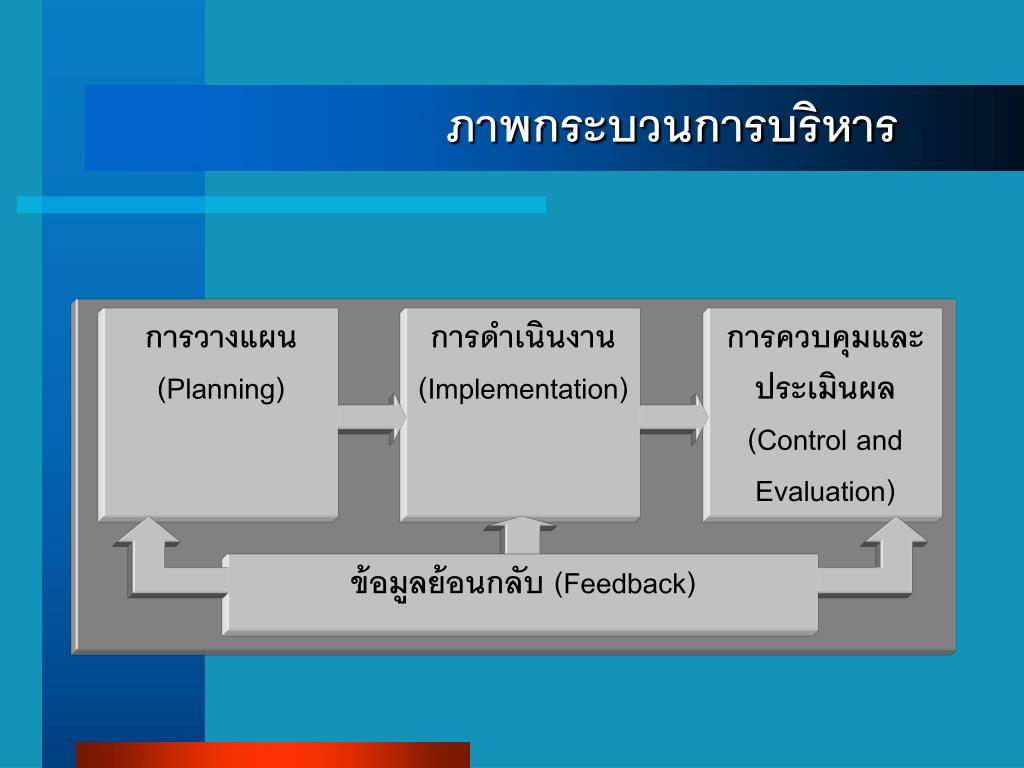 ภาพกระบวนการบริหาร

การวางแผน (Planning)

การดำเนินงาน (Implementation)

การควบคุมและประเมินผล (Control and Evaluation)

ข้อมูลย้อนกลับ (Feedback)